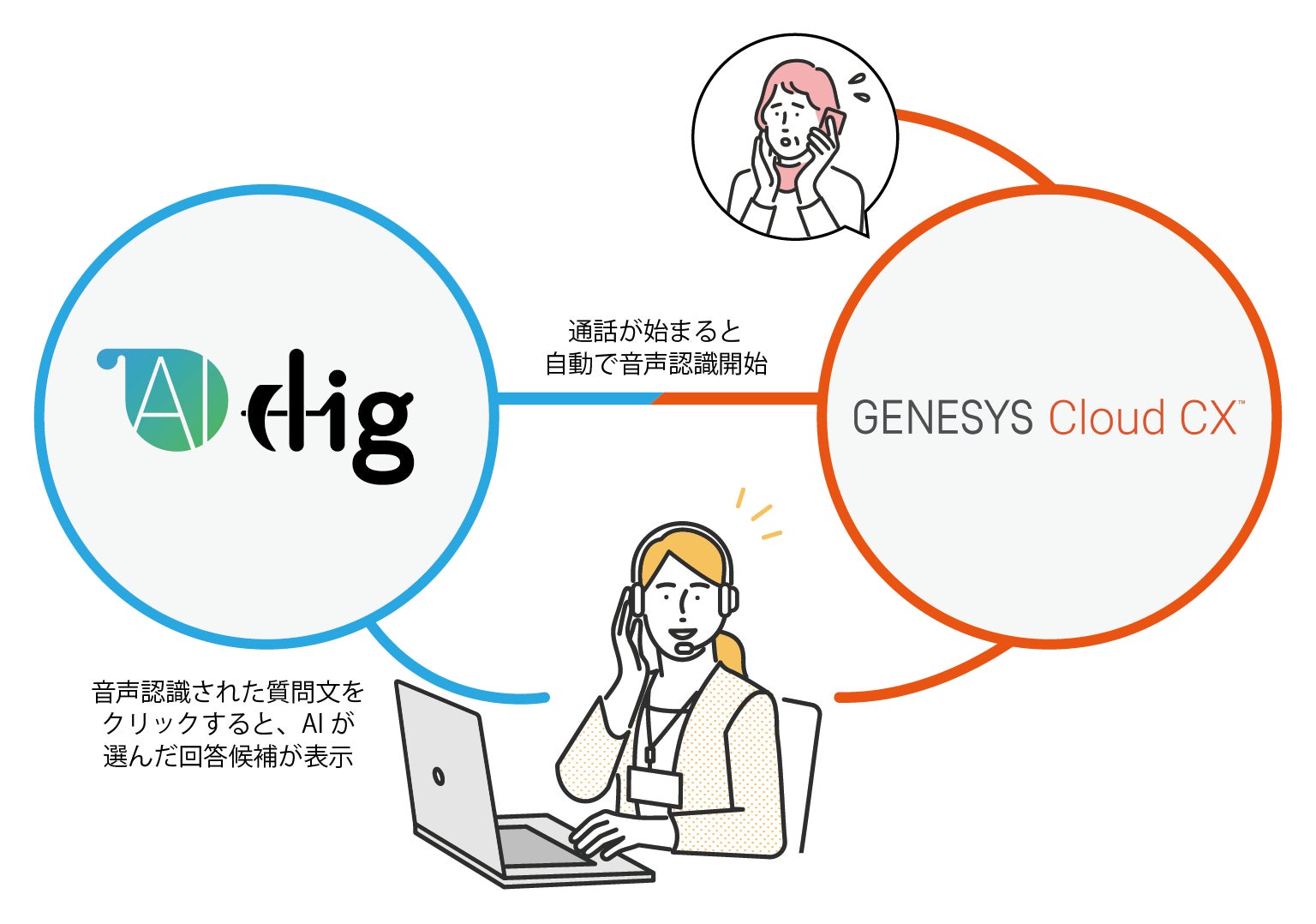 AI dig

通話が始まると
自動で音声認識開始

GENESYS Cloud CX™

音声認識された質問文を
クリックすると、AI が
選んだ回答候補が表示